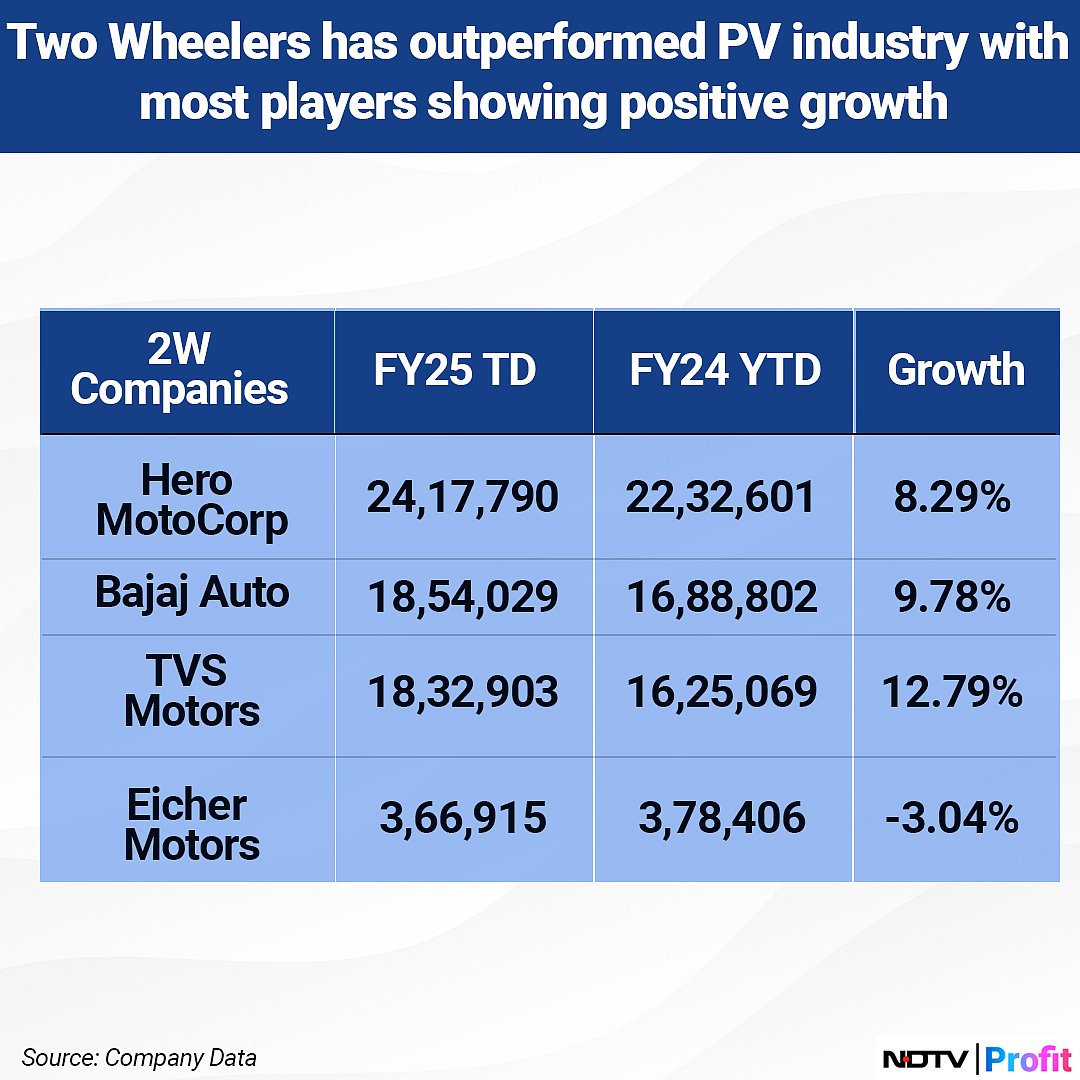 Two Wheelers has outperformed PV industry with most players showing positive growth

| 2W Companies | FY25 TD | FY24 YTD | Growth |
|---|---|---|---|
| Hero MotoCorp | 24,17,790 | 22,32,601 | 8.29% |
| Bajaj Auto | 18,54,029 | 16,88,802 | 9.78% |
| TVS Motors | 18,32,903 | 16,25,069 | 12.79% |
| Eicher Motors | 3,66,915 | 3,78,406 | -3.04% |

Source: Company Data

NDTV | Profit